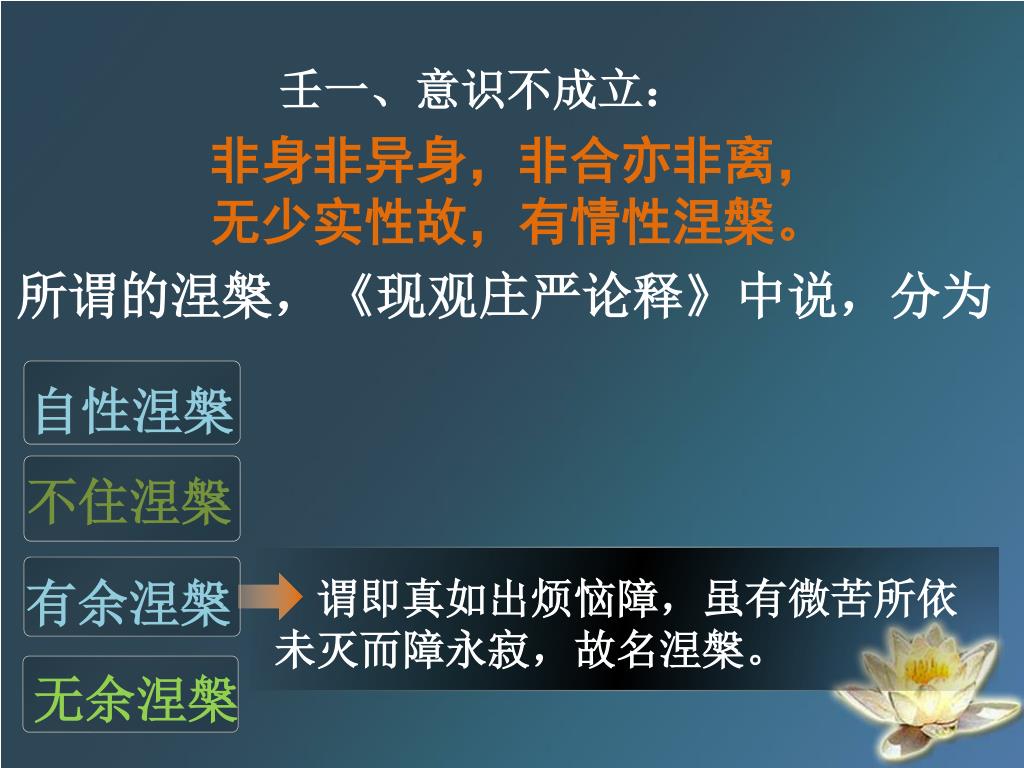 壬一、意识不成立：

非身非异身，非合亦非离，
无少实性故，有情性涅槃。

所谓的涅槃，《现观庄严论释》中说，分为

自性涅槃

不住涅槃

有余涅槃

谓即真如出烦恼障，虽有微苦所依未灭而障永寂，故名涅槃。

无余涅槃